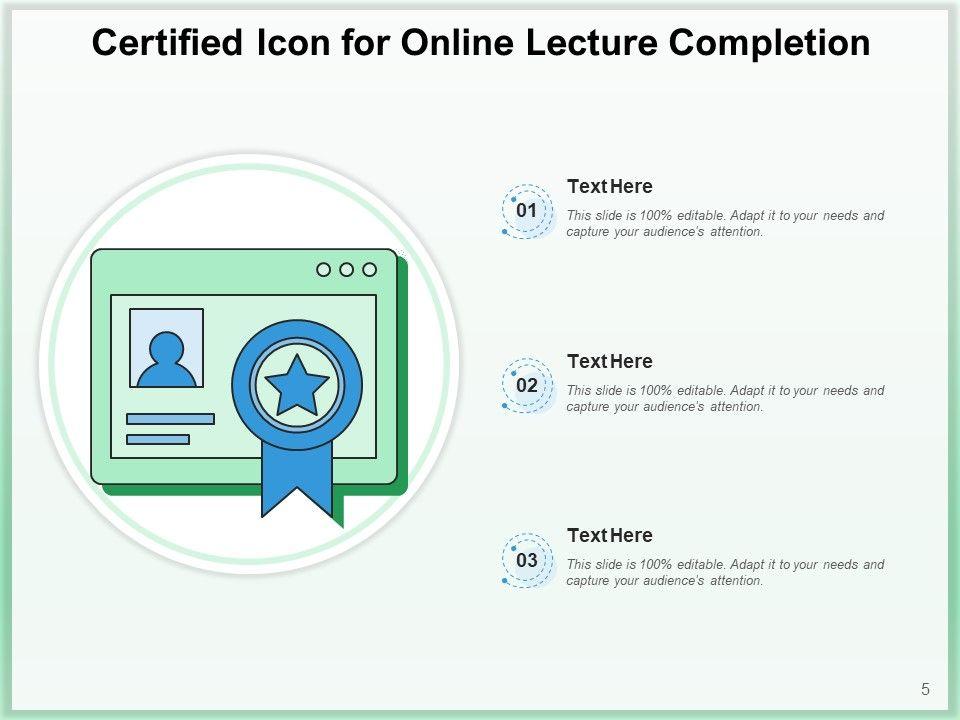 Certified Icon for Online Lecture Completion

01

Text Here

This slide is 100% editable. Adapt it to your needs and capture your audience's attention.

02

Text Here

This slide is 100% editable. Adapt it to your needs and capture your audience's attention.

03

Text Here

This slide is 100% editable. Adapt it to your needs and capture your audience's attention.

5